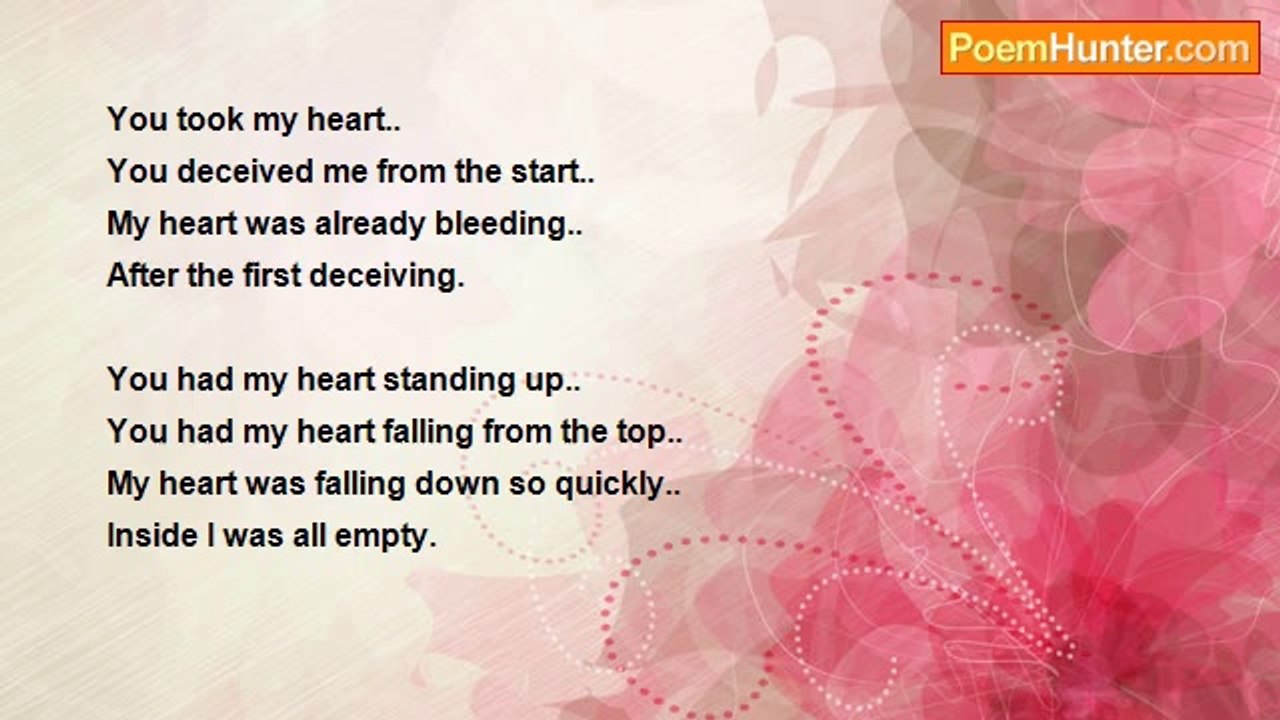 PoemHunter.com

You took my heart..
You deceived me from the start..
My heart was already bleeding..
After the first deceiving.

You had my heart standing up..
You had my heart falling from the top..
My heart was falling down so quickly..
Inside I was all empty.